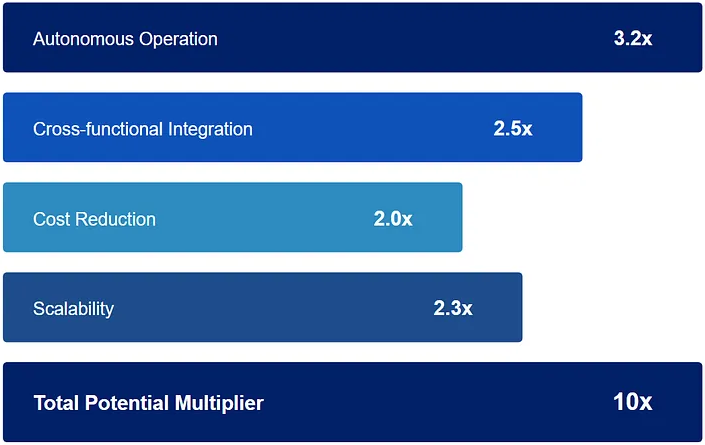 Autonomous Operation 3.2x

Cross-functional Integration 2.5x

Cost Reduction 2.0x

Scalability 2.3x

Total Potential Multiplier 10x